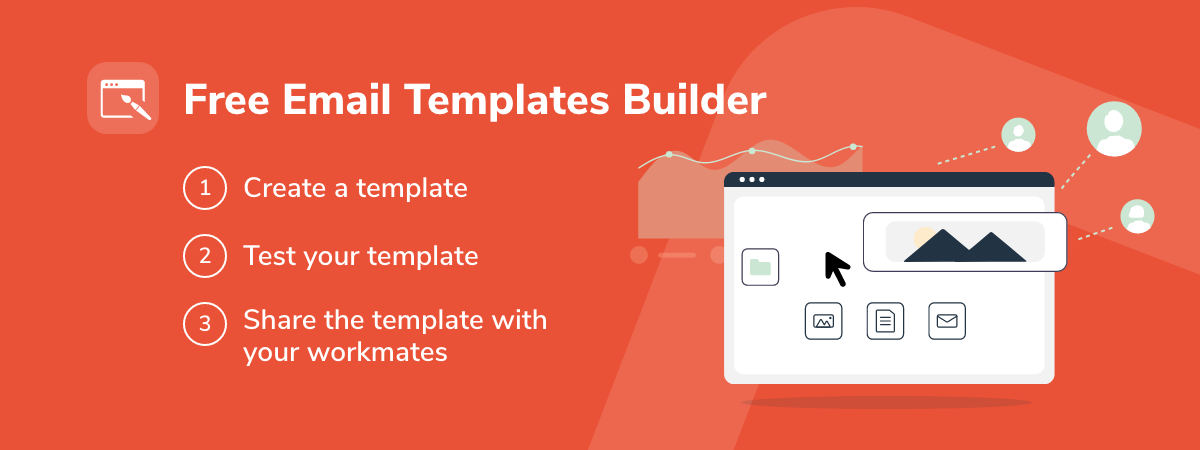 Free Email Templates Builder

1 Create a template

2 Test your template

3 Share the template with your workmates